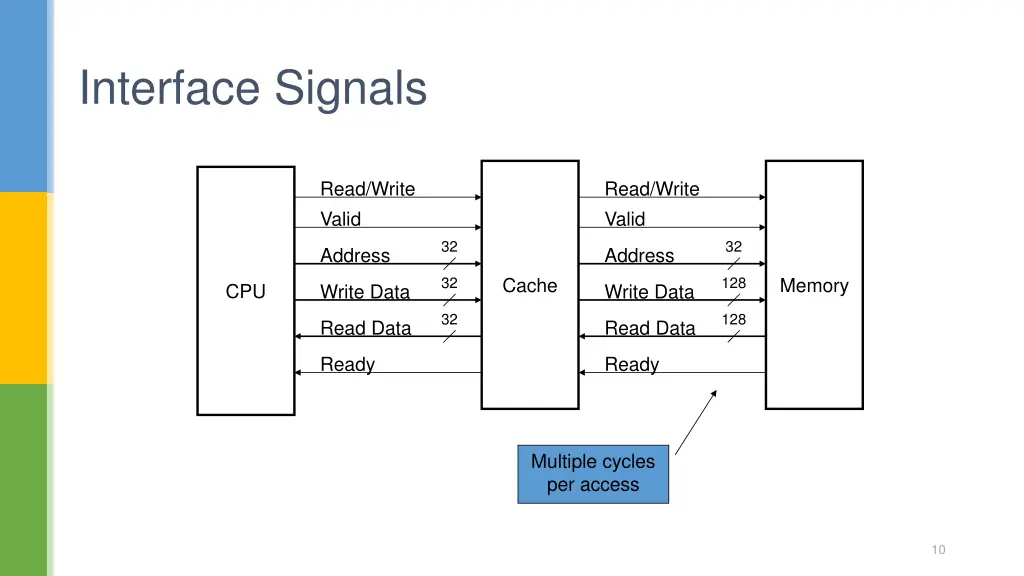 Interface Signals

CPU

Read/Write
Valid
Address 32
Write Data 32
Read Data 32
Ready

Cache

Read/Write
Valid
Address 32
Write Data 128
Read Data 128
Ready

Memory

Multiple cycles per access

10